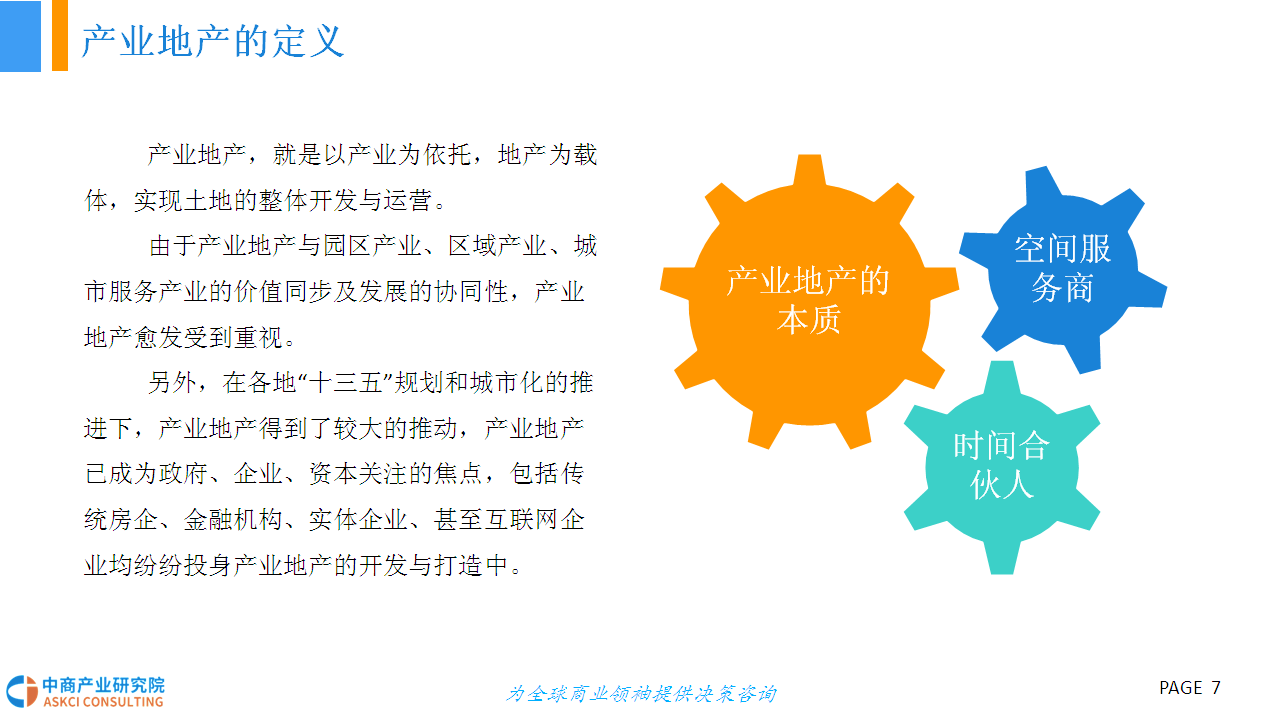 产业地产的定义

产业地产，就是以产业为依托，地产为载体，实现土地的整体开发与运营。

由于产业地产与园区产业、区域产业、城市服务产业的价值同步及发展的协同性，产业地产愈发受到重视。

另外，在各地“十三五”规划和城市化的推进下，产业地产得到了较大的推动，产业地产已成为政府、企业、资本关注的焦点，包括传统房企、金融机构、实体企业、甚至互联网企业均纷纷投身产业地产的开发与打造中。

产业地产的本质

空间服务商

时间合伙人

中商产业研究院
ASKCI CONSULTING

为全球商业领袖提供决策咨询

PAGE 7